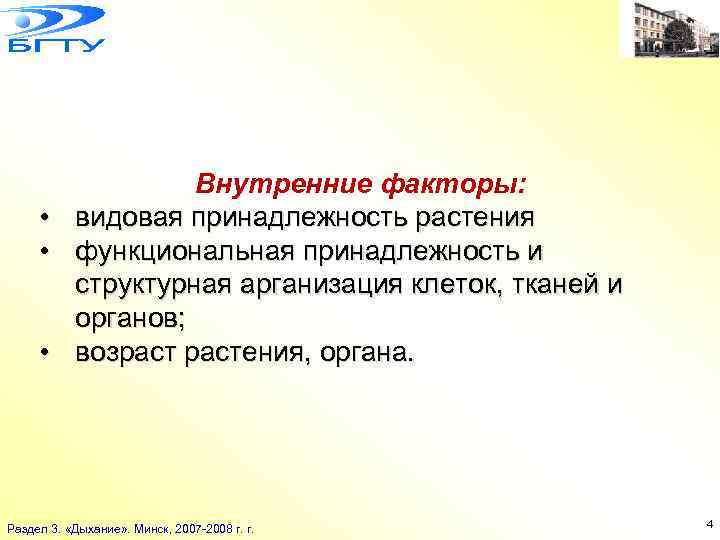 БГТУ

Внутренние факторы:

• видовая принадлежность растения
• функциональная принадлежность и структурная арганизация клеток, тканей и органов;
• возраст растения, органа.

Раздел 3. «Дыхание». Минск, 2007-2008 г. г.

4